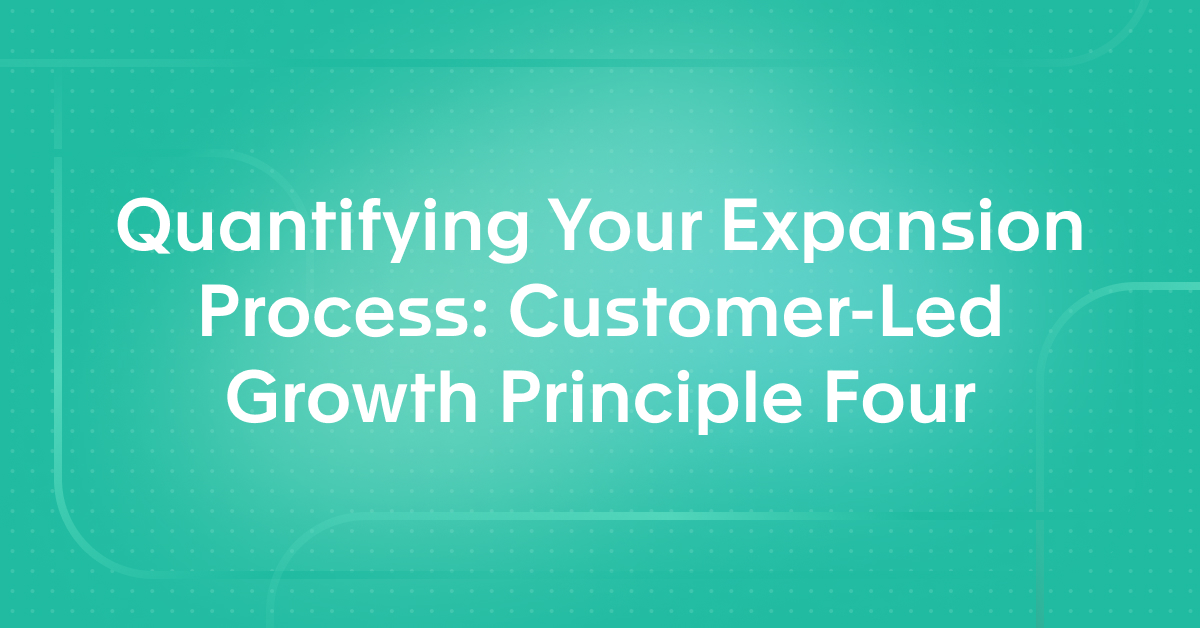 Quantifying Your Expansion Process: Customer-Led Growth Principle Four